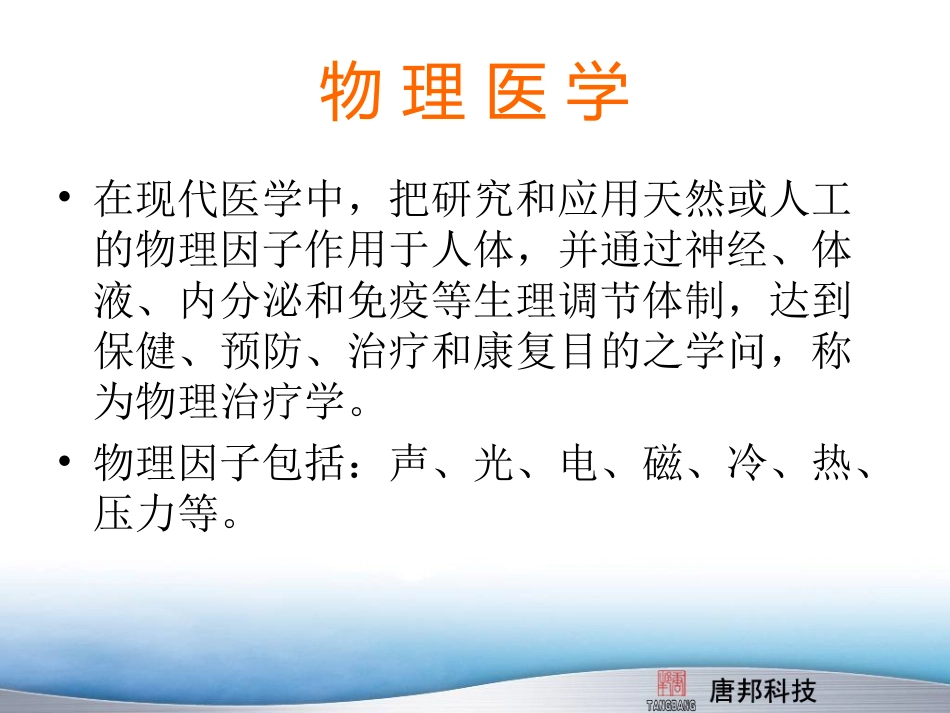 物 理 医 学

• 在现代医学中，把研究和应用天然或人工的物理因子作用于人体，并通过神经、体液、内分泌和免疫等生理调节体制，达到保健、预防、治疗和康复目的之学问，称为物理治疗学。

• 物理因子包括：声、光、电、磁、冷、热、压力等。

TANGBANG 唐邦科技